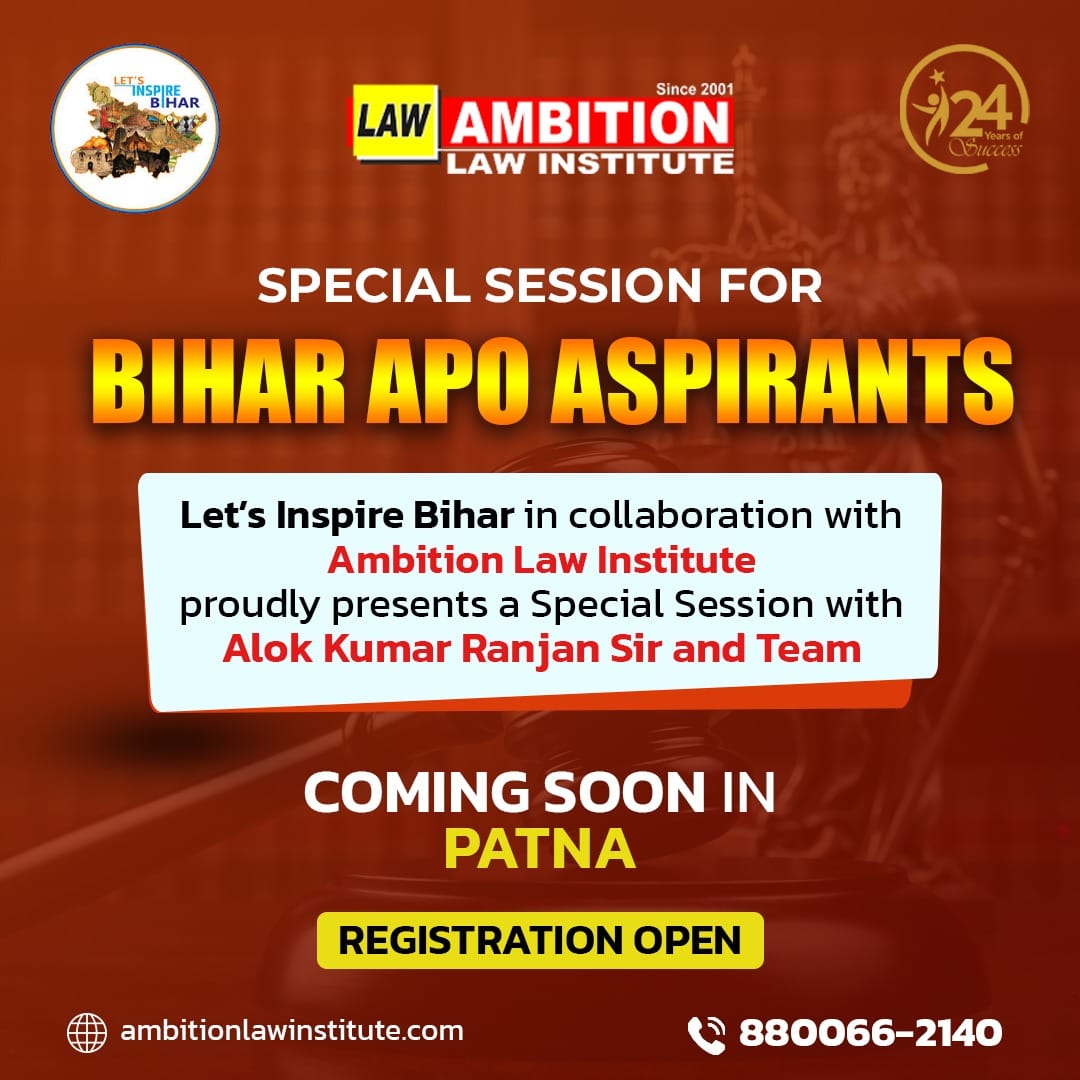 LET'S INSPIRE BIHAR

Since 2001
LAW AMBITION
LAW INSTITUTE

24 Years of Success

SPECIAL SESSION FOR
BIHAR APO ASPIRANTS

Let's Inspire Bihar in collaboration with Ambition Law Institute proudly presents a Special Session with Alok Kumar Ranjan Sir and Team

COMING SOON IN
PATNA

REGISTRATION OPEN

ambitionlawinstitute.com

880066-2140